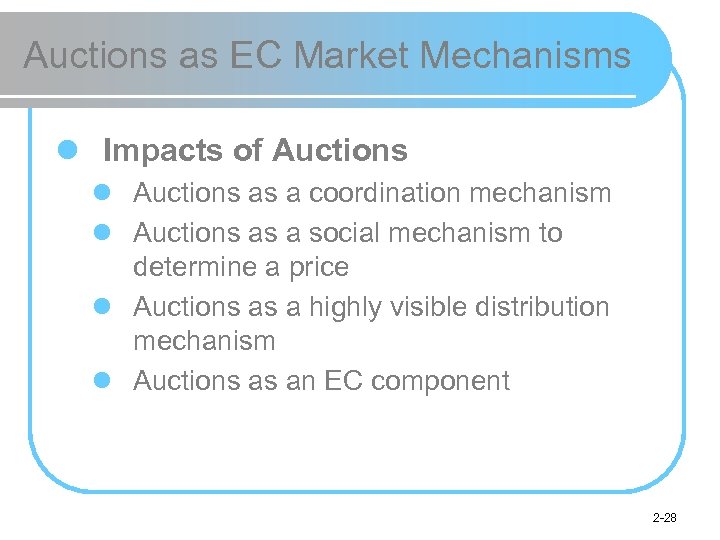 Auctions as EC Market Mechanisms

Impacts of Auctions

Auctions as a coordination mechanism

Auctions as a social mechanism to determine a price

Auctions as a highly visible distribution mechanism

Auctions as an EC component

2-28